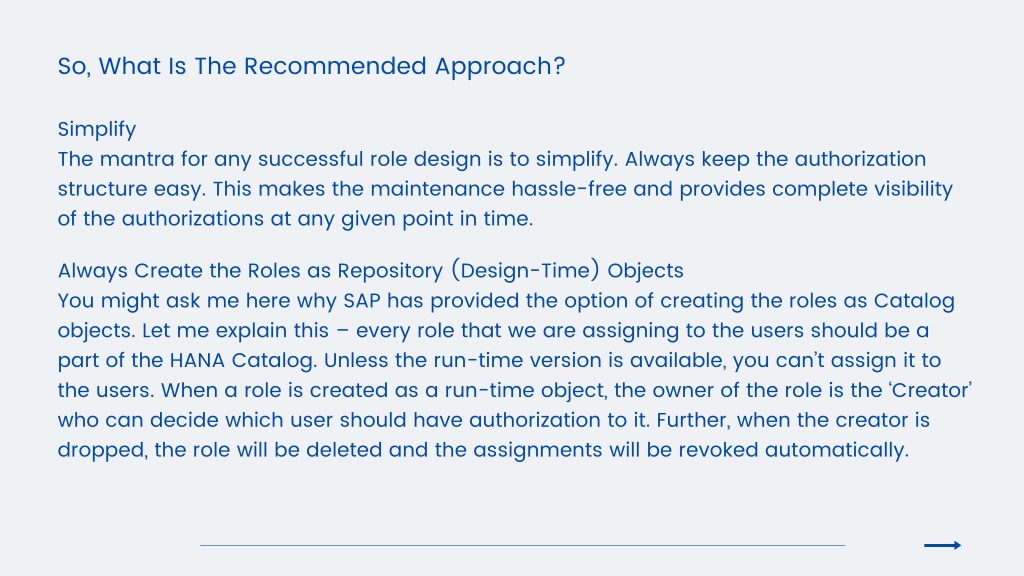 So, What Is The Recommended Approach?

Simplify
The mantra for any successful role design is to simplify. Always keep the authorization structure easy. This makes the maintenance hassle-free and provides complete visibility of the authorizations at any given point in time.

Always Create the Roles as Repository (Design-Time) Objects
You might ask me here why SAP has provided the option of creating the roles as Catalog objects. Let me explain this – every role that we are assigning to the users should be a part of the HANA Catalog. Unless the run-time version is available, you can't assign it to the users. When a role is created as a run-time object, the owner of the role is the 'Creator' who can decide which user should have authorization to it. Further, when the creator is dropped, the role will be deleted and the assignments will be revoked automatically.